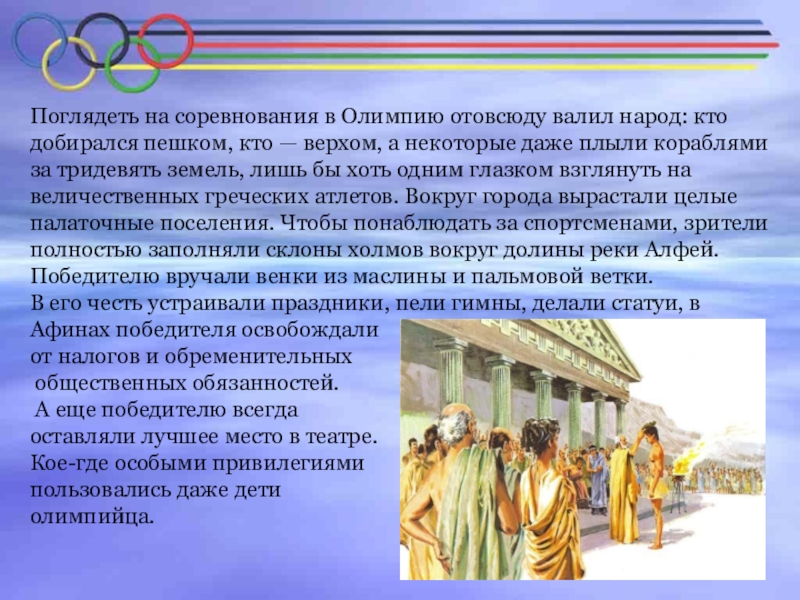 Поглядеть на соревнования в Олимпию отовсюду валил народ: кто добирался пешком, кто — верхом, а некоторые даже плыли кораблями за тридевять земель, лишь бы хоть одним глазком взглянуть на величественных греческих атлетов. Вокруг города вырастали целые палаточные поселения. Чтобы понаблюдать за спортсменами, зрители полностью заполняли склоны холмов вокруг долины реки Алфей. Победителю вручали венки из маслины и пальмовой ветки.
В его честь устраивали праздники, пели гимны, делали статуи, в Афинах победителя освобождали от налогов и обременительных общественных обязанностей.
А еще победителю всегда оставляли лучшее место в театре. Кое-где особыми привилегиями пользовались даже дети олимпийца.